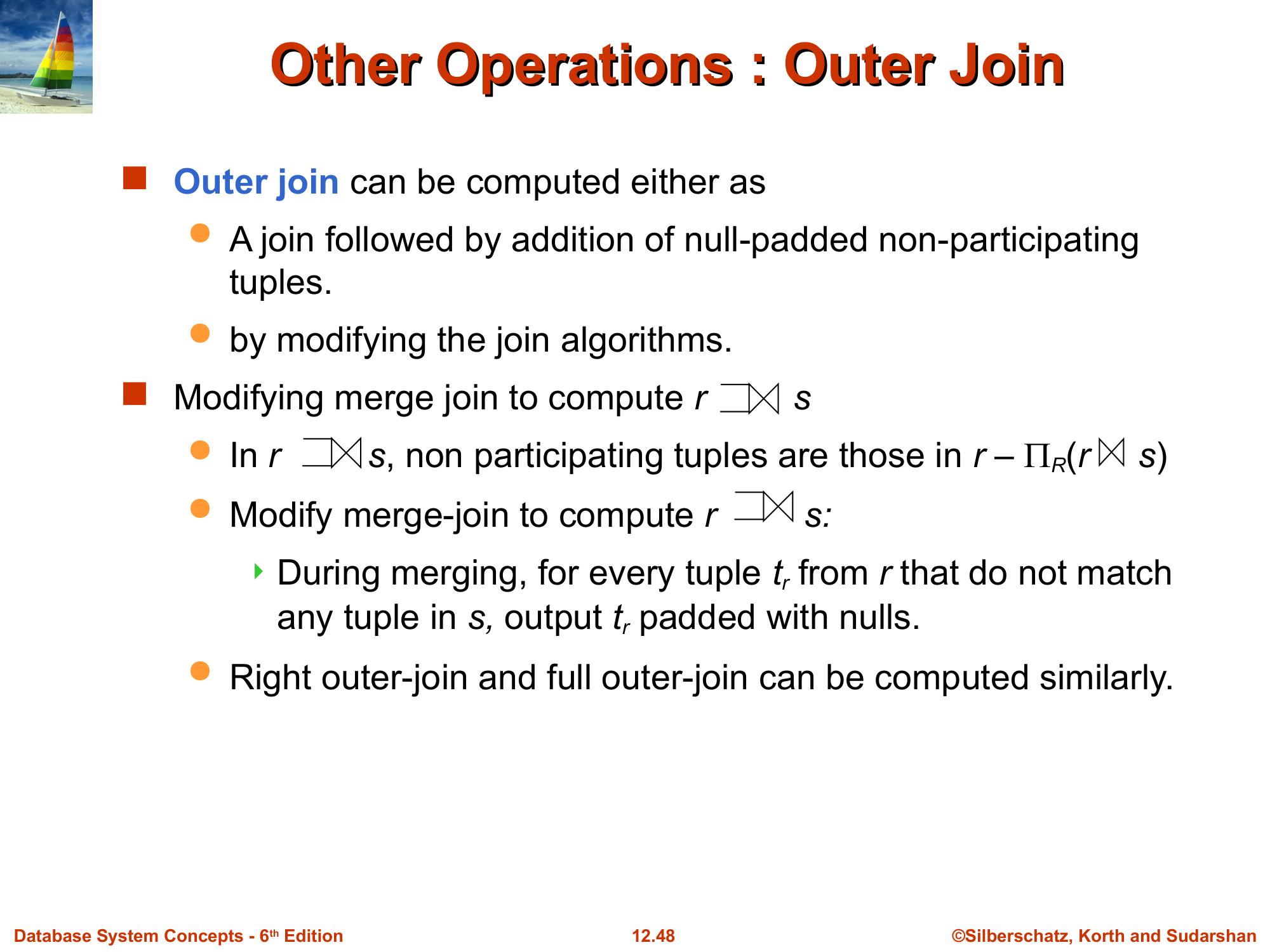 Other Operations : Outer Join

Outer join can be computed either as

A join followed by addition of null-padded non-participating tuples.

by modifying the join algorithms.

Modifying merge join to compute $r ⟕ s$

In $r ⟕ s$, non participating tuples are those in $r – \Pi_R(r \bowtie s)$

Modify merge-join to compute $r ⟕ s$:

During merging, for every tuple $t_r$ from $r$ that do not match any tuple in $s$, output $t_r$ padded with nulls.

Right outer-join and full outer-join can be computed similarly.

Database System Concepts - 6th Edition

12.48

©Silberschatz, Korth and Sudarshan